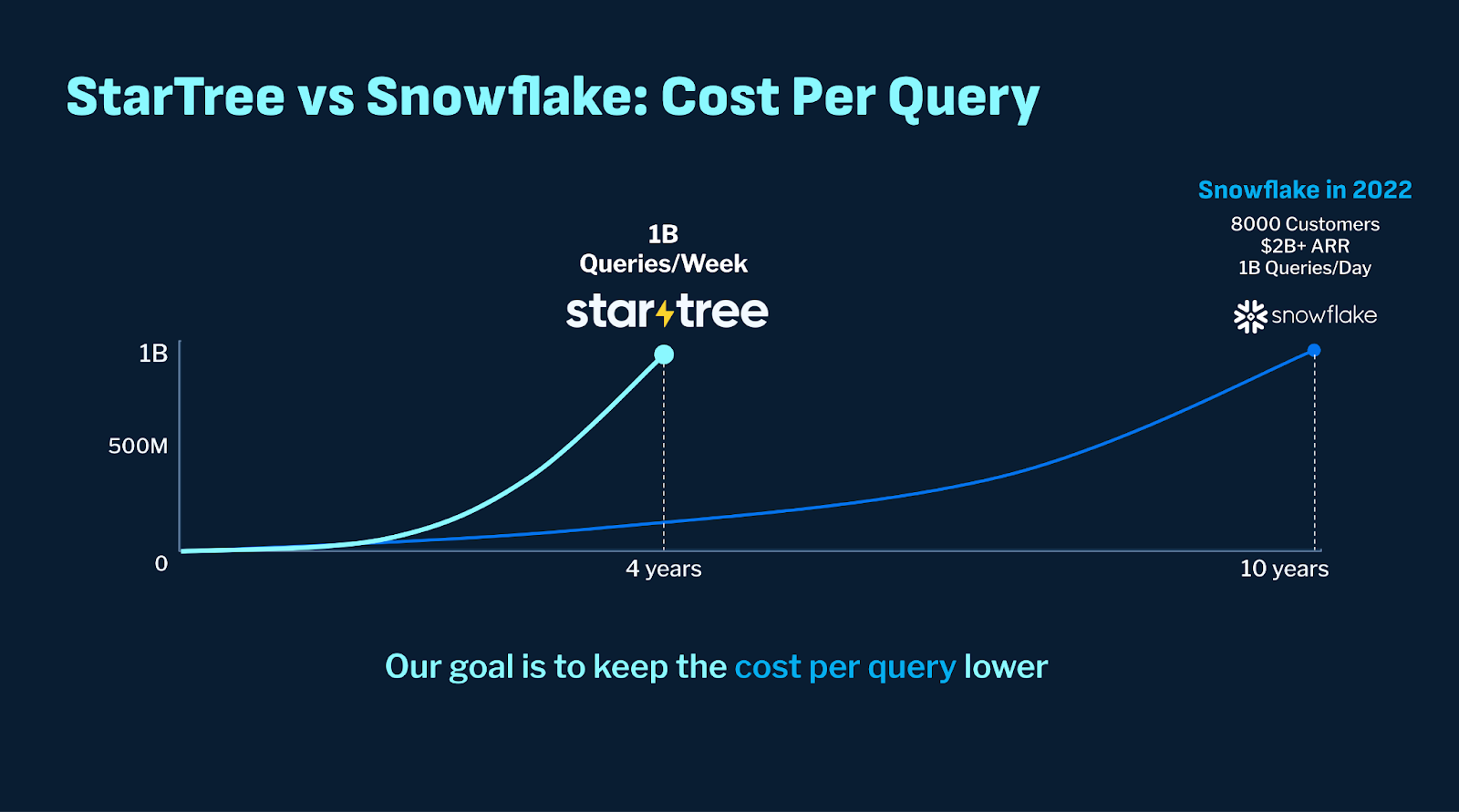 StarTree vs Snowflake: Cost Per Query

1B
Queries/Week

startree

Snowflake in 2022

8000 Customers
\$2B+ ARR
1B Queries/Day

snowflake

1B

500M

0

4 years

10 years

Our goal is to keep the cost per query lower